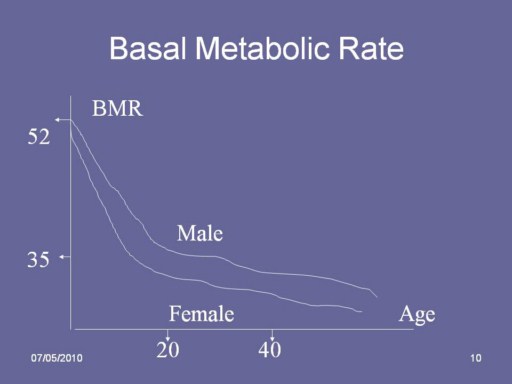 Basal Metabolic Rate

BMR

52

35

Male

Female

Age

20

40

07/05/2010

10